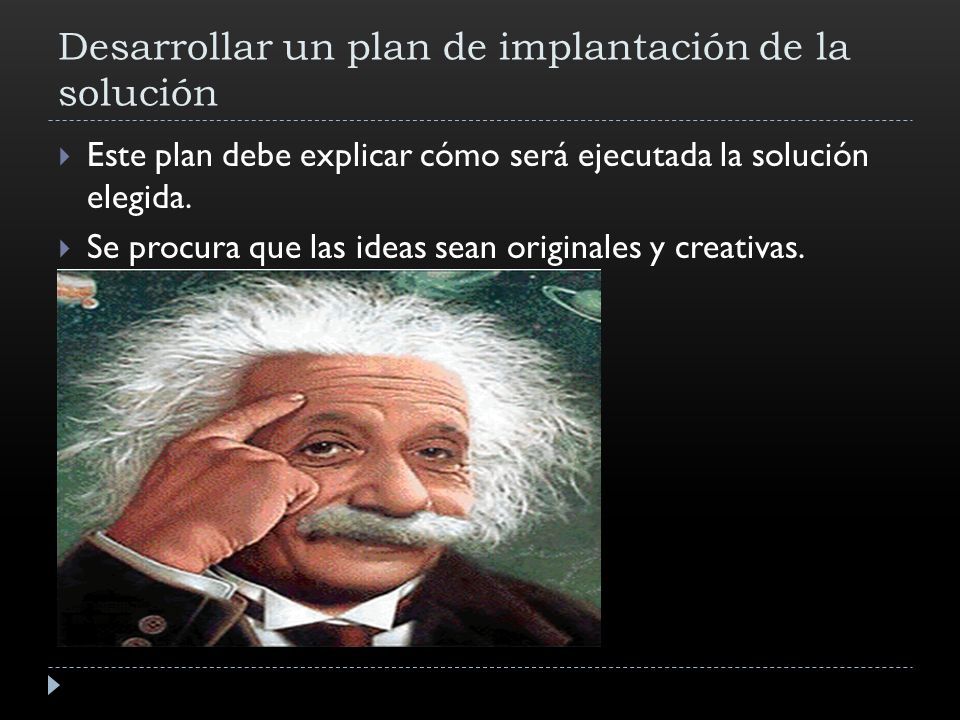 Desarrollar un plan de implantación de la solución

Este plan debe explicar cómo será ejecutada la solución elegida.

Se procura que las ideas sean originales y creativas.